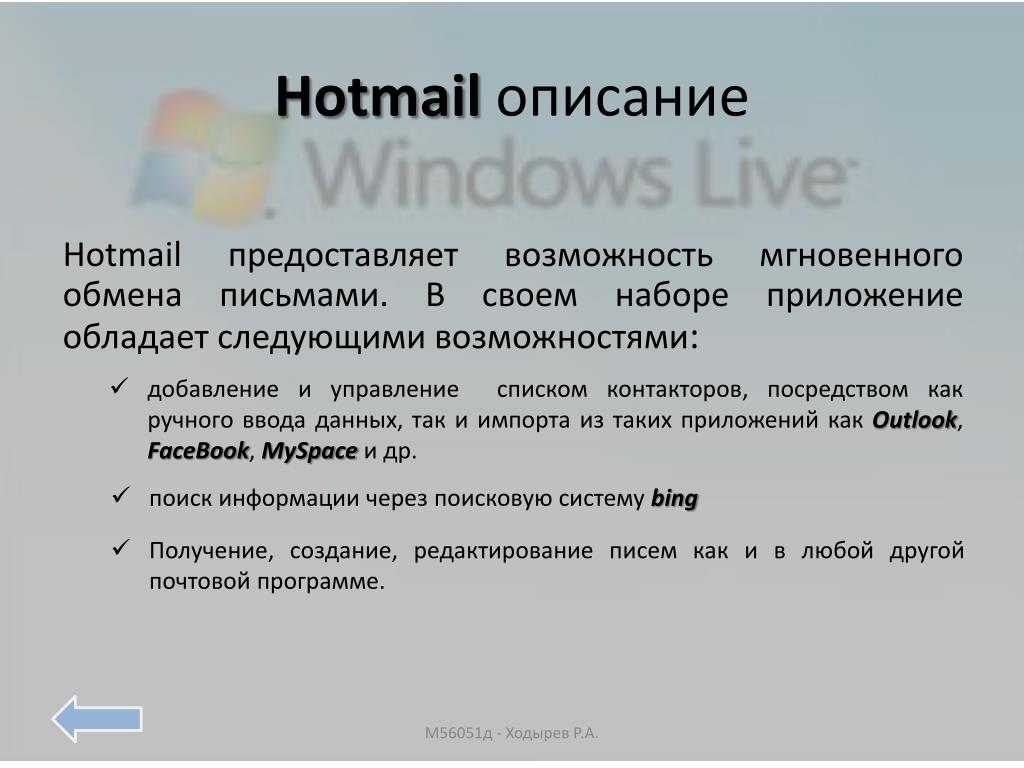 Hotmail описание

Windows Live

Hotmail предоставляет возможность мгновенного обмена письмами. В своем наборе приложение обладает следующими возможностями:

✓ добавление и управление списком контакторов, посредством как ручного ввода данных, так и импорта из таких приложений как Outlook, FaceBook, MySpace и др.

✓ поиск информации через поисковую систему bing

✓ Получение, создание, редактирование писем как и в любой другой почтовой программе.

М56051д - Ходырев Р.А.